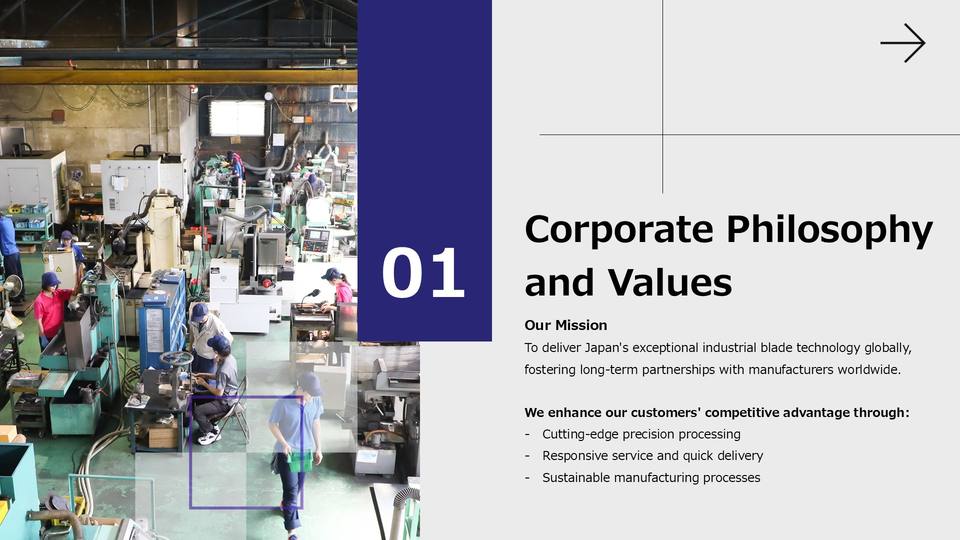 01

Corporate Philosophy and Values

Our Mission
To deliver Japan's exceptional industrial blade technology globally, fostering long-term partnerships with manufacturers worldwide.

We enhance our customers' competitive advantage through:
- Cutting-edge precision processing
- Responsive service and quick delivery
- Sustainable manufacturing processes